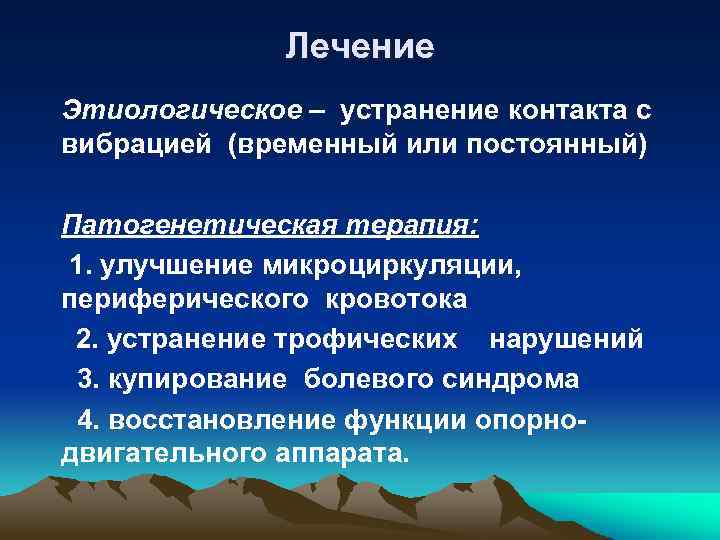 Лечение

Этиологическое – устранение контакта с вибрацией (временный или постоянный)

Патогенетическая терапия:

1. улучшение микроциркуляции, периферического кровотока

2. устранение трофических нарушений

3. купирование болевого синдрома

4. восстановление функции опорно-двигательного аппарата.